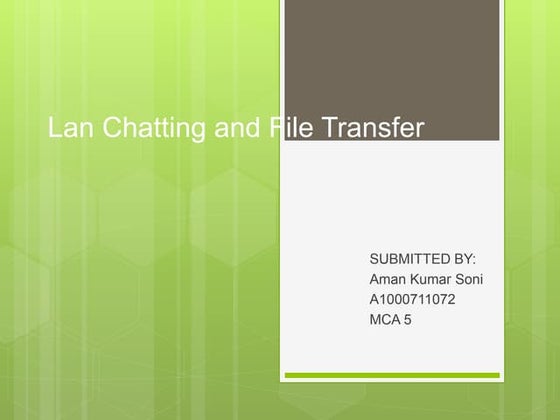 Lan Chatting and File Transfer

SUBMITTED BY:
Aman Kumar Soni
A1000711072
MCA 5